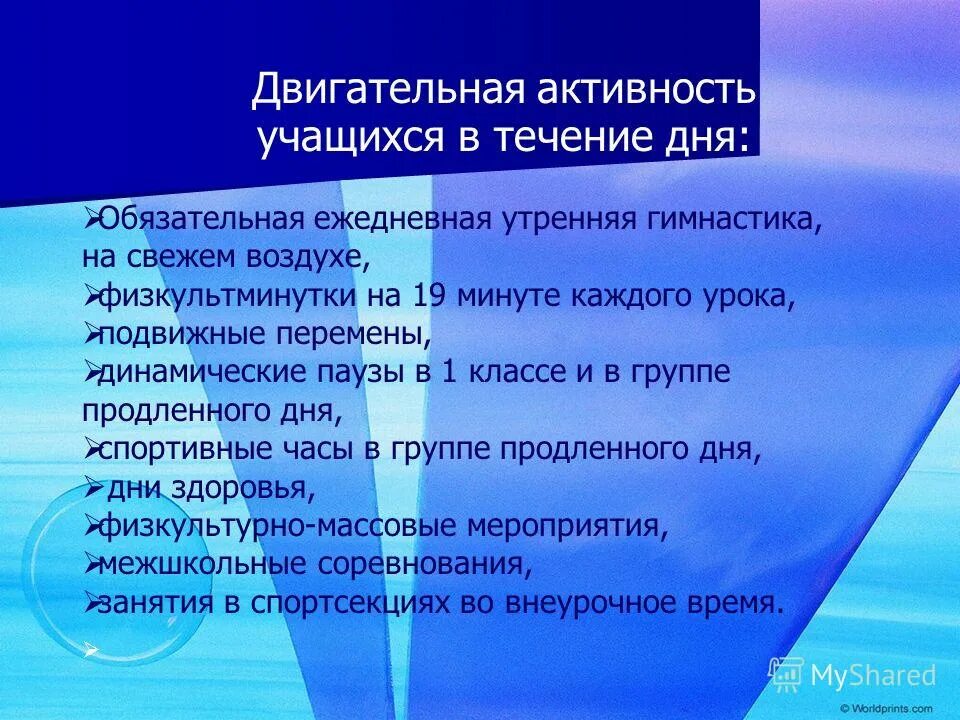 Двигательная активность учащихся в течение дня:

➢Обязательная ежедневная утренняя гимнастика, на свежем воздухе,
➢физкультминутки на 19 минуте каждого урока,
➢подвижные перемены,
➢динамические паузы в 1 классе и в группе продленного дня,
➢спортивные часы в группе продленного дня,
➢ дни здоровья,
➢физкультурно-массовые мероприятия,
➢межшкольные соревнования,
➢занятия в спортсекциях во внеурочное время.
➢

MyShared
© Worldprints.com